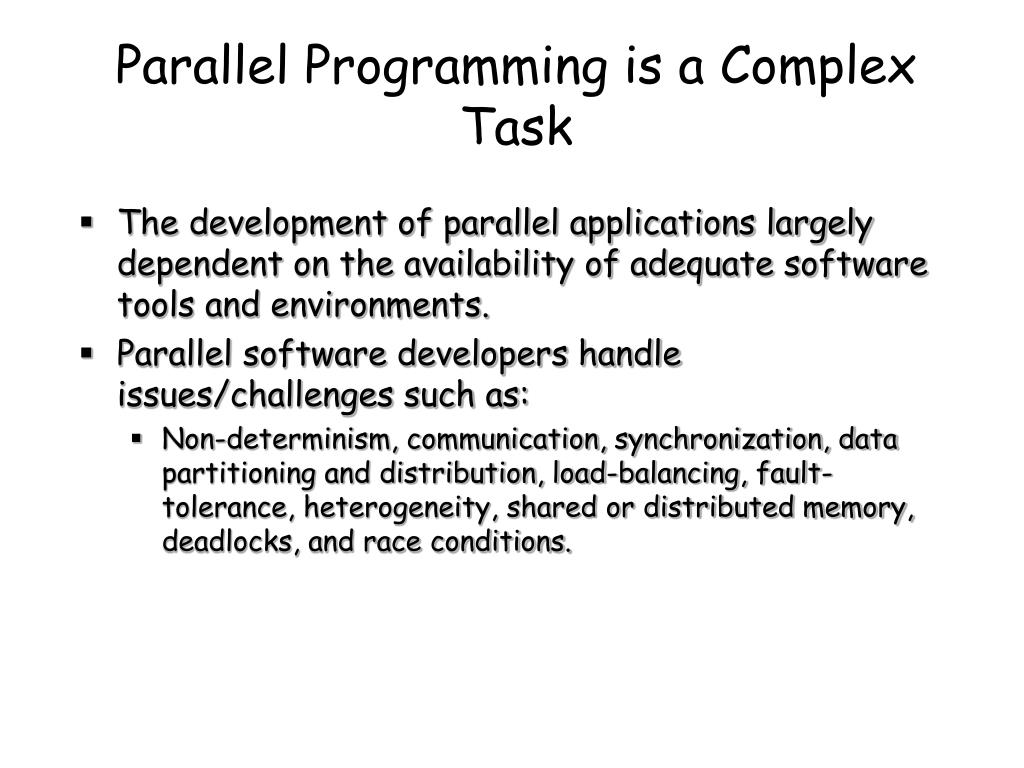 Parallel Programming is a Complex Task

▪ The development of parallel applications largely dependent on the availability of adequate software tools and environments.

▪ Parallel software developers handle issues/challenges such as:

▪ Non-determinism, communication, synchronization, data partitioning and distribution, load-balancing, fault-tolerance, heterogeneity, shared or distributed memory, deadlocks, and race conditions.